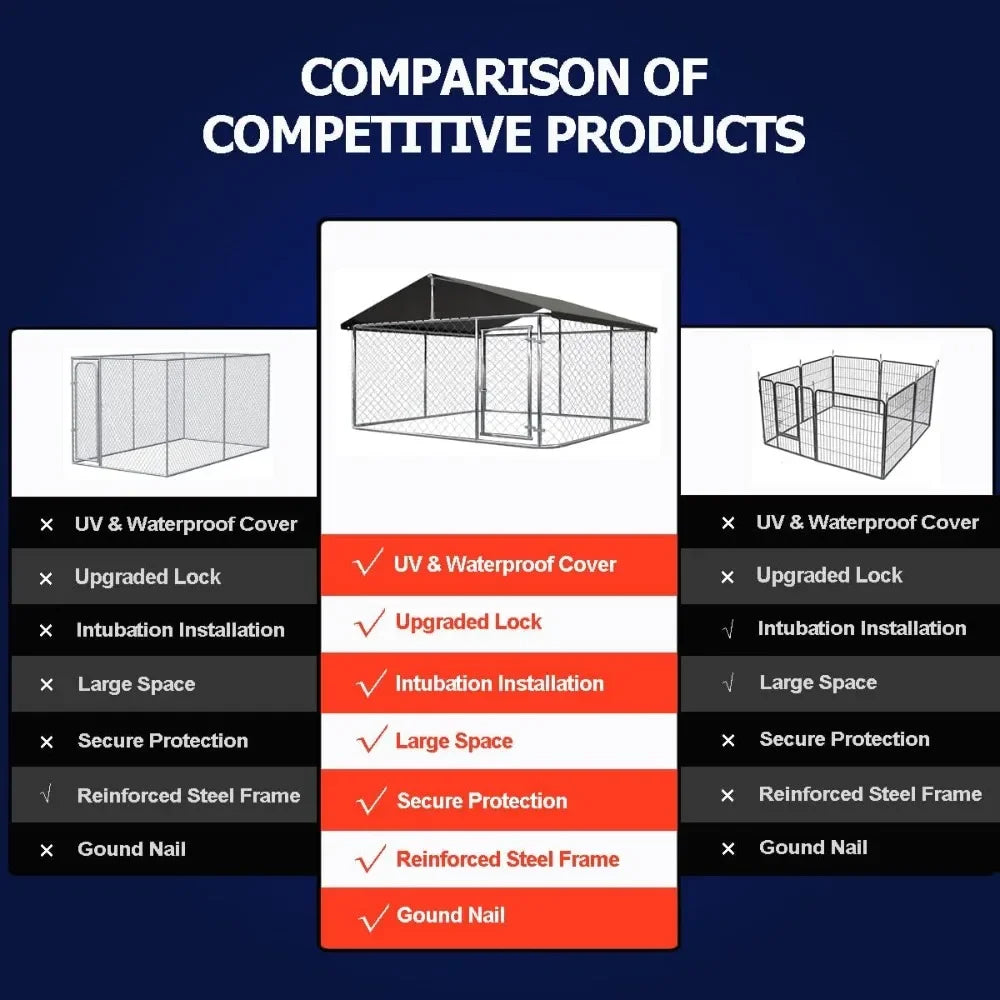 COMPARISON OF COMPETITIVE PRODUCTS

× UV & Waterproof Cover
× Upgraded Lock
× Intubation Installation
× Large Space
× Secure Protection
√ Reinforced Steel Frame
× Gound Nail

√ UV & Waterproof Cover
√ Upgraded Lock
√ Intubation Installation
√ Large Space
√ Secure Protection
√ Reinforced Steel Frame
√ Gound Nail

× UV & Waterproof Cover
× Upgraded Lock
√ Intubation Installation
√ Large Space
× Secure Protection
× Reinforced Steel Frame
× Gound Nail